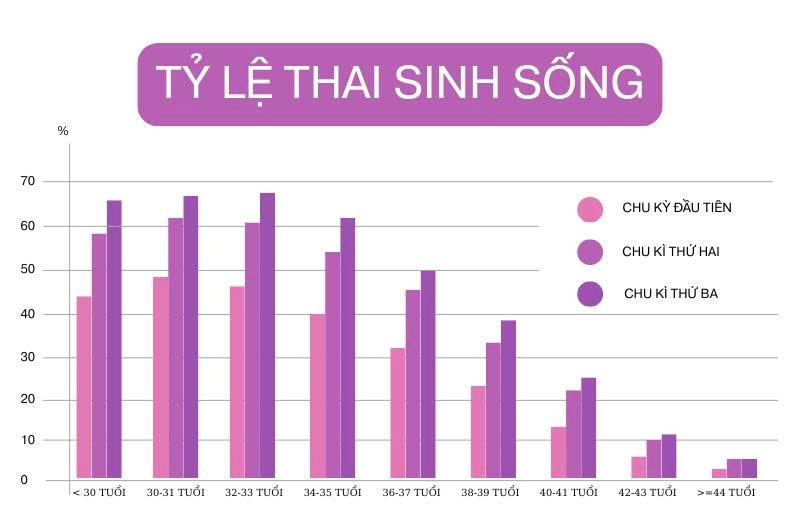 TỶ LỆ THAI SINH SỐNG

%

70
60
50
40
30
20
10
0

CHU KỲ ĐẦU TIÊN
CHU KÌ THỨ HAI
CHU KÌ THỨ BA

< 30 TUỔI
30-31 TUỔI
32-33 TUỔI
34-35 TUỔI
36-37 TUỔI
38-39 TUỔI
40-41 TUỔI
42-43 TUỔI
>=44 TUỔI